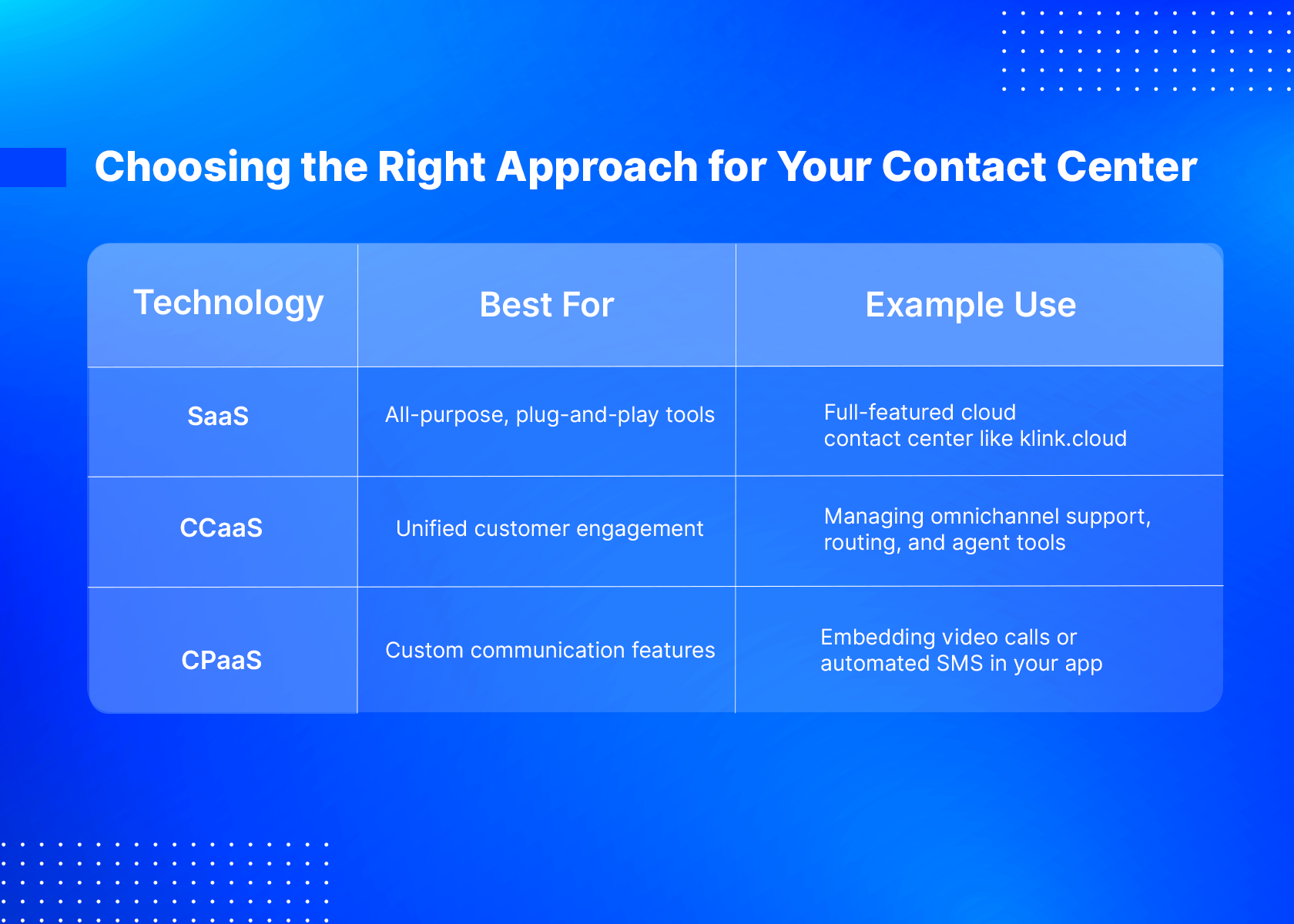 Choosing the Right Approach for Your Contact Center

| Technology | Best For | Example Use |
|---|---|---|
| SaaS | All-purpose, plug-and-play tools | Full-featured cloud contact center like klink.cloud |
| CCaaS | Unified customer engagement | Managing omnichannel support, routing, and agent tools |
| CPaaS | Custom communication features | Embedding video calls or automated SMS in your app |